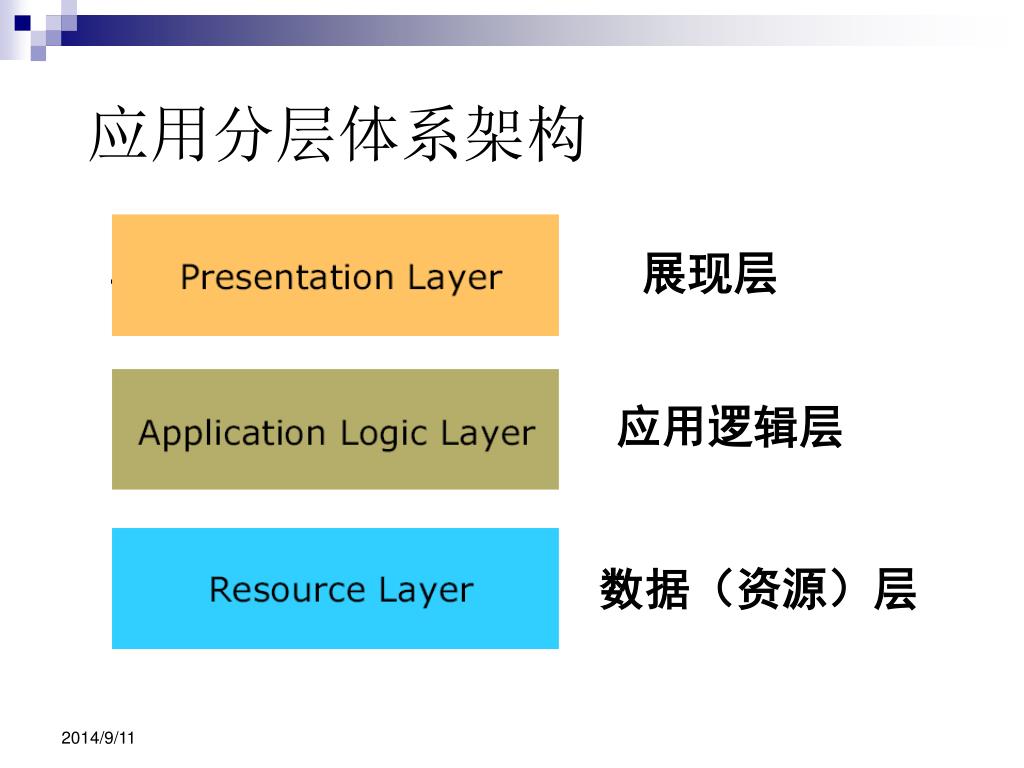 应用分层体系架构

Presentation Layer 展现层

Application Logic Layer 应用逻辑层

Resource Layer 数据（资源）层

2014/9/11